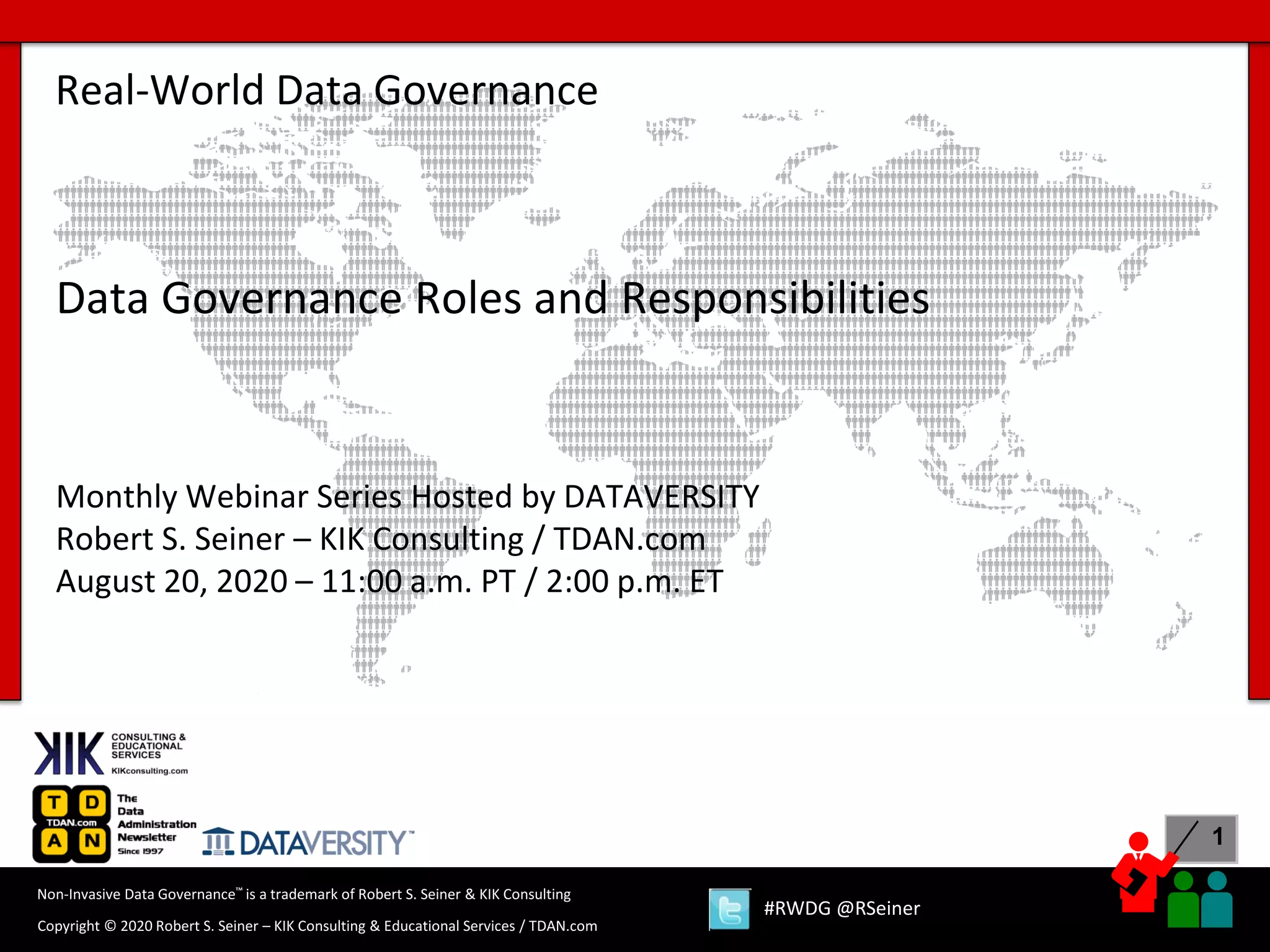 Real-World Data Governance

Data Governance Roles and Responsibilities

Monthly Webinar Series Hosted by DATAVERSITY
Robert S. Seiner – KIK Consulting / TDAN.com
August 20, 2020 – 11:00 a.m. PT / 2:00 p.m. ET

KIK CONSULTING & EDUCATIONAL SERVICES
KIKconsulting.com

T D
TDAN.com
A N
The Data Administration Newsletter Since 1997

DATAVERSITY™

1

Non-Invasive Data Governance™ is a trademark of Robert S. Seiner & KIK Consulting

Copyright © 2020 Robert S. Seiner – KIK Consulting & Educational Services / TDAN.com

#RWDG @RSeiner